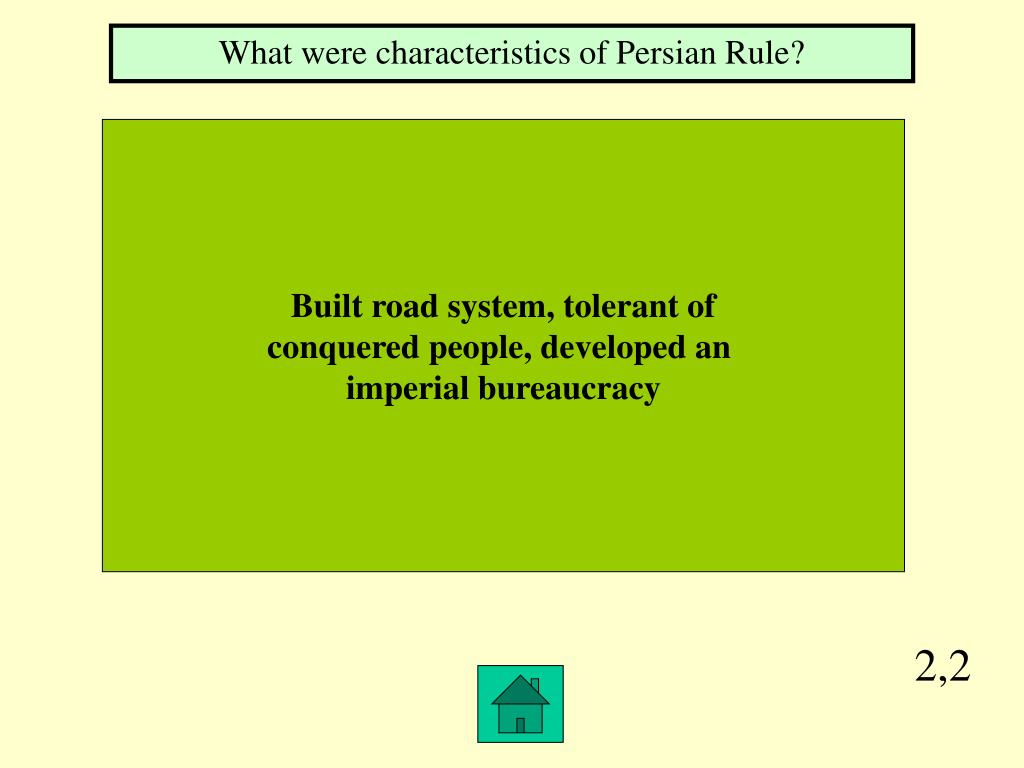 What were characteristics of Persian Rule?

Built road system, tolerant of conquered people, developed an imperial bureaucracy

2,2